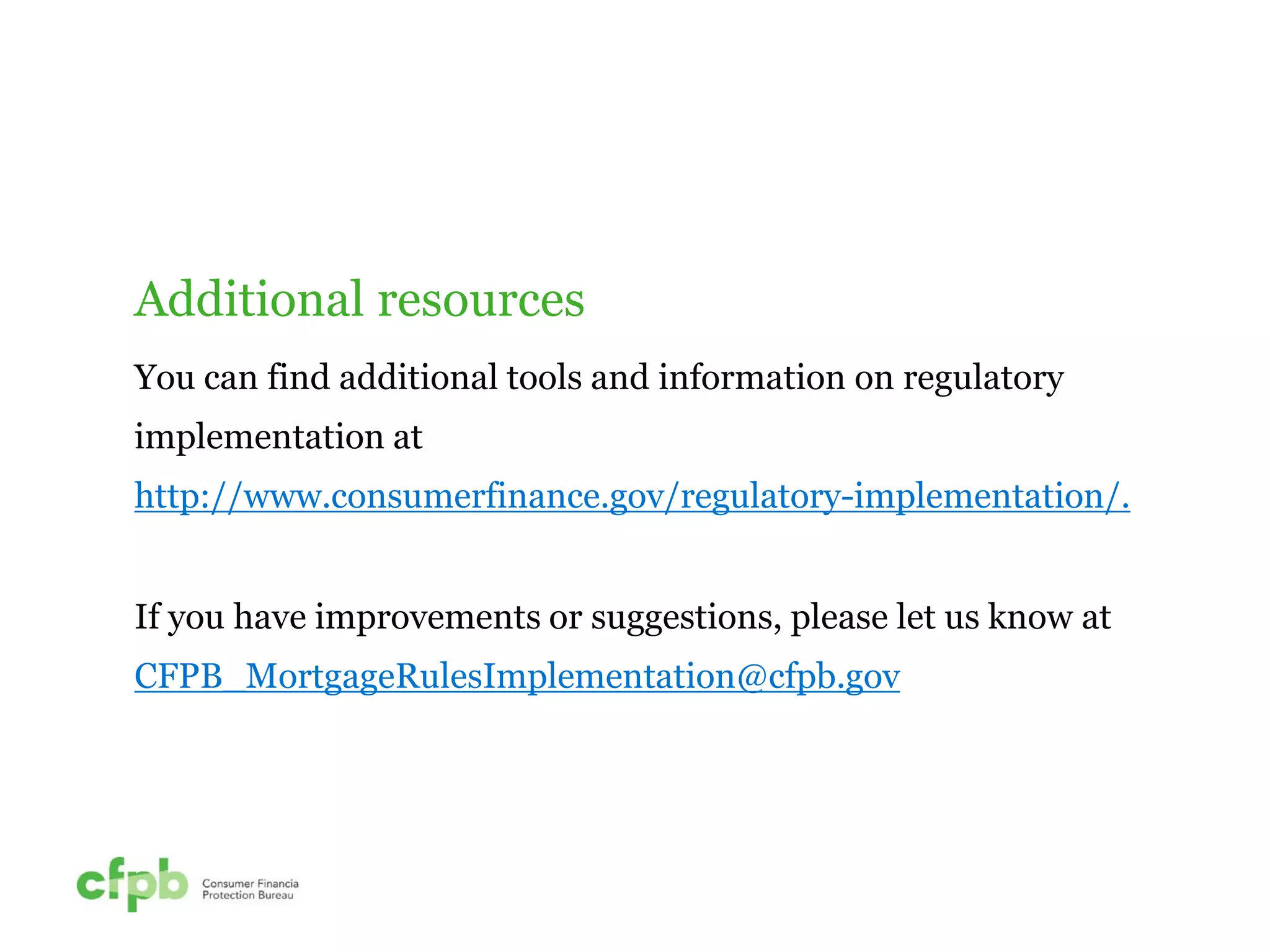 Additional resources

You can find additional tools and information on regulatory implementation at http://www.consumerfinance.gov/regulatory-implementation/.

If you have improvements or suggestions, please let us know at CFPB_MortgageRulesImplementation@cfpb.gov

cfpb Consumer Financia Protection Bureau